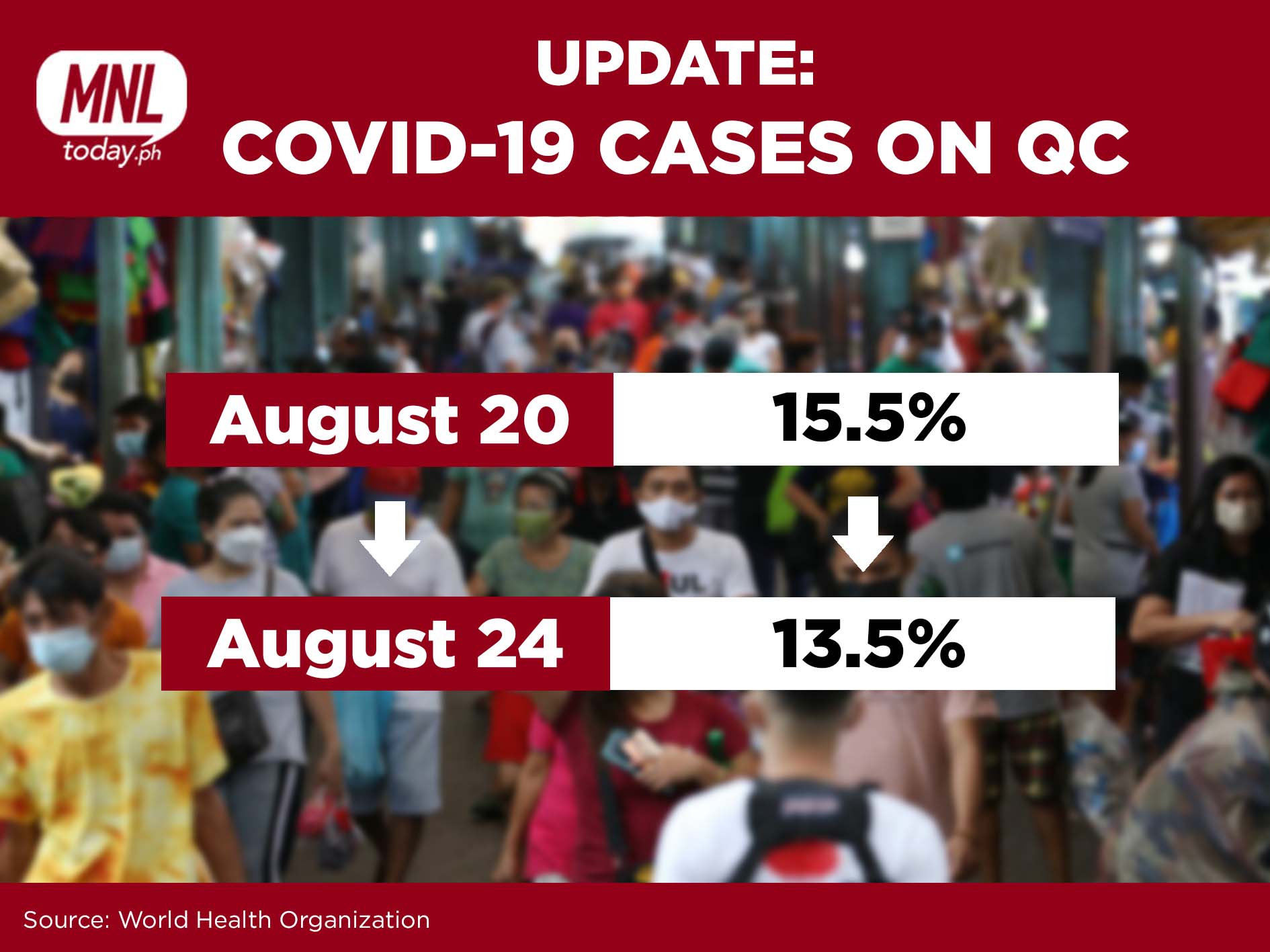 MNL today.ph

UPDATE:
COVID-19 CASES ON QC

| August 20 | 15.5% |
|---|---|
| August 24 | 13.5% |

Source: World Health Organization